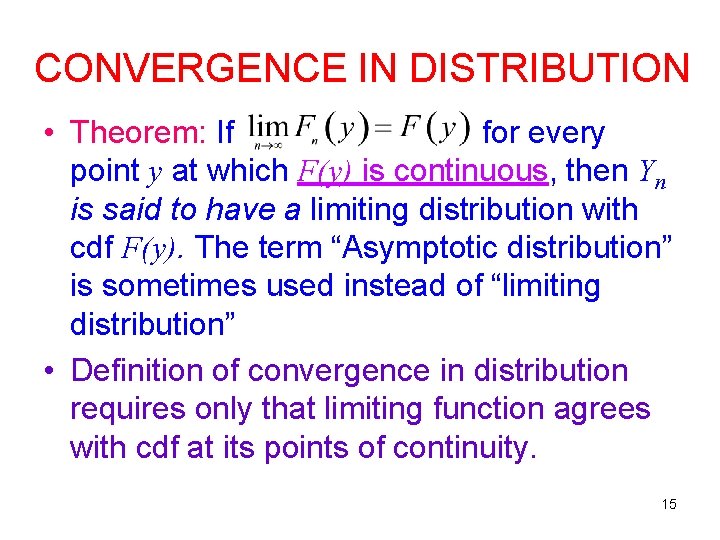 CONVERGENCE IN DISTRIBUTION

• Theorem: If $\lim_{n\to\infty} F_n(y) = F(y)$ for every point $y$ at which $F(y)$ is continuous, then $Y_n$ is said to have a limiting distribution with cdf $F(y)$. The term “Asymptotic distribution” is sometimes used instead of “limiting distribution”

• Definition of convergence in distribution requires only that limiting function agrees with cdf at its points of continuity.

15